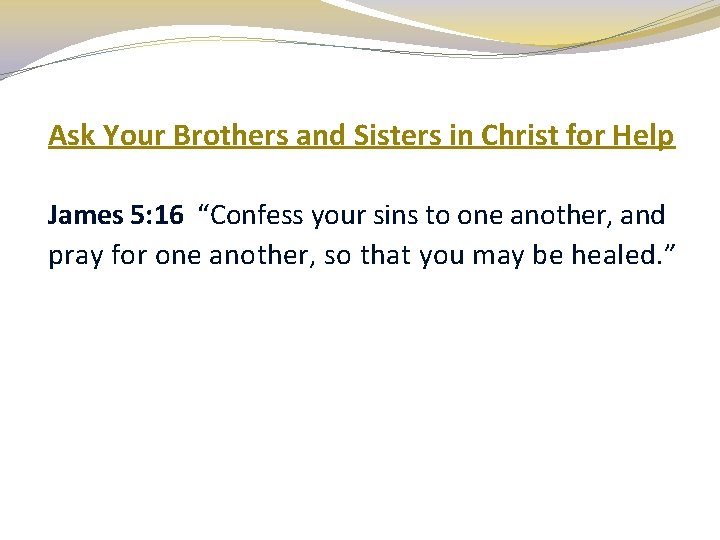 Ask Your Brothers and Sisters in Christ for Help

James 5:16 “Confess your sins to one another, and pray for one another, so that you may be healed.”